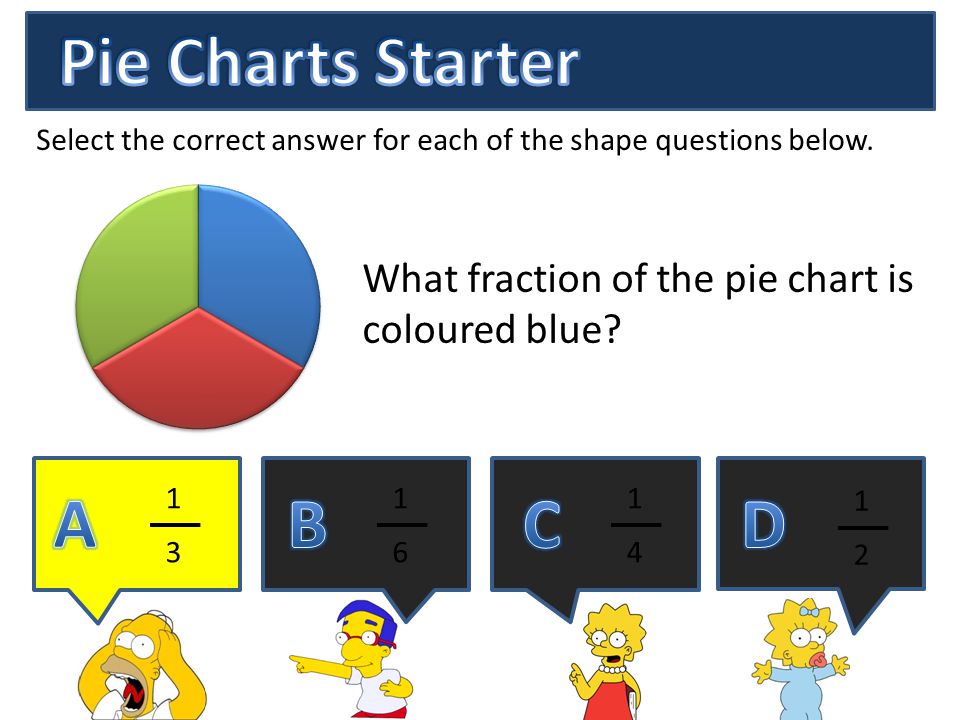 Pie Charts Starter

Select the correct answer for each of the shape questions below.

What fraction of the pie chart is coloured blue?

A $\frac{1}{3}$

B $\frac{1}{6}$

C $\frac{1}{4}$

D $\frac{1}{2}$